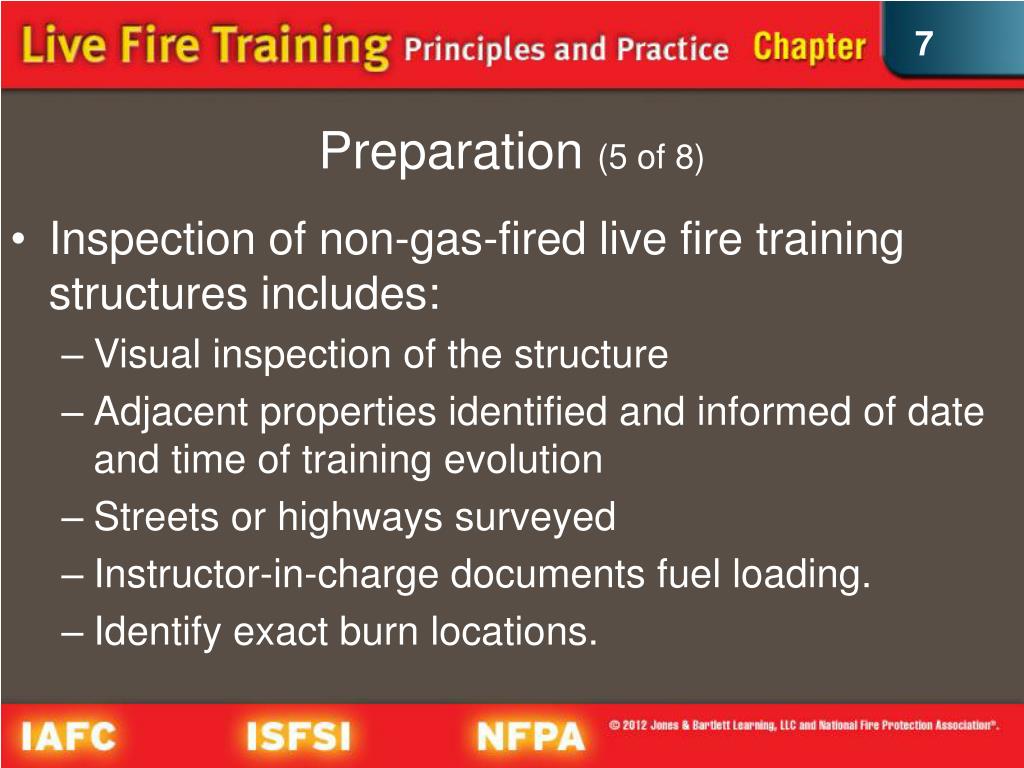 Live Fire Training Principles and Practice Chapter 7

Preparation (5 of 8)

• Inspection of non-gas-fired live fire training structures includes:
– Visual inspection of the structure
– Adjacent properties identified and informed of date and time of training evolution
– Streets or highways surveyed
– Instructor-in-charge documents fuel loading.
– Identify exact burn locations.

IAFC ISFSI NFPA © 2012 Jones & Bartlett Learning, LLC and National Fire Protection Association®.